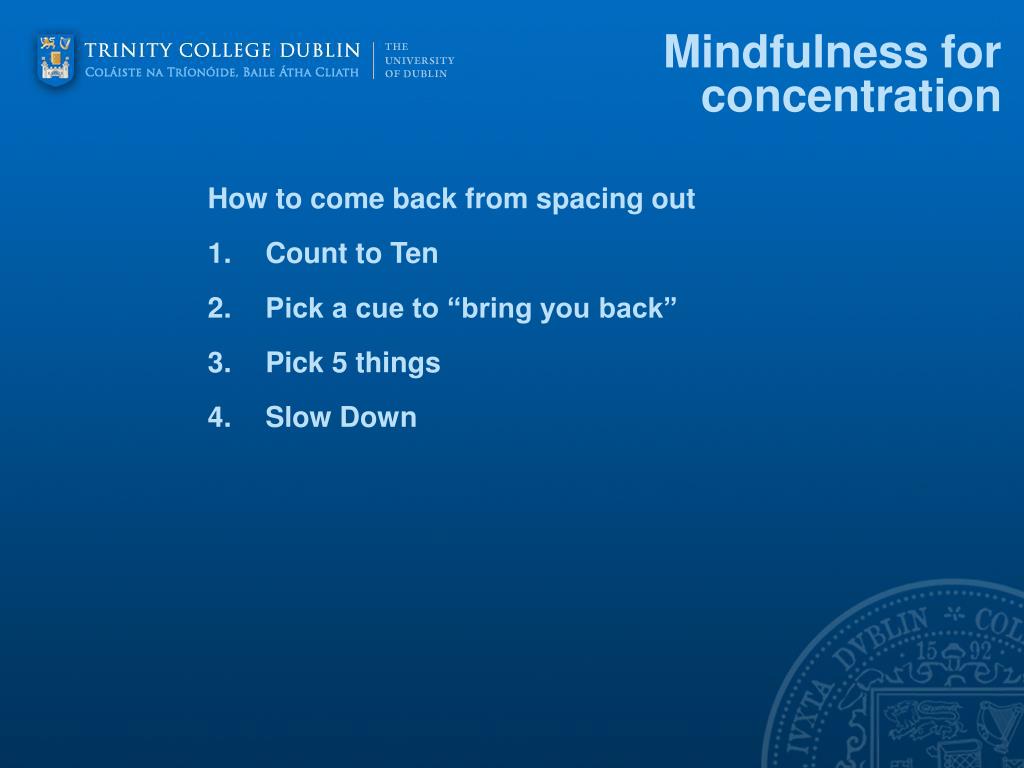 TRINITY COLLEGE DUBLIN
Coláiste na Tríonóide, Baile Átha Cliath

THE UNIVERSITY OF DUBLIN

Mindfulness for concentration

How to come back from spacing out

1. Count to Ten
2. Pick a cue to “bring you back”
3. Pick 5 things
4. Slow Down

IVXTA DVBLIN COL
15 92